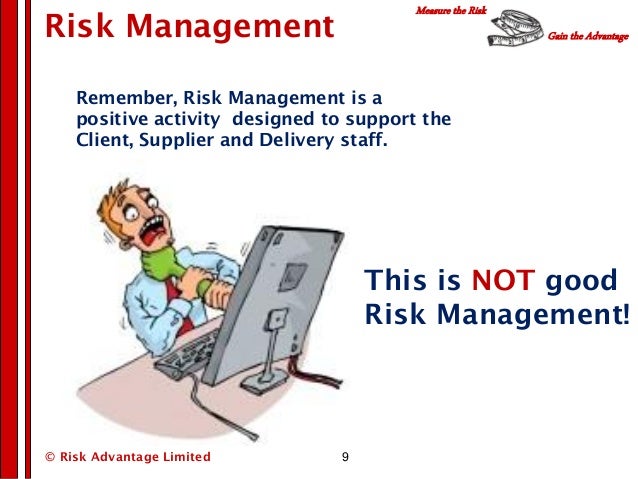 Risk Management

Measure the Risk

Gain the Advantage

Remember, Risk Management is a positive activity designed to support the Client, Supplier and Delivery staff.

This is NOT good Risk Management!

© Risk Advantage Limited

9